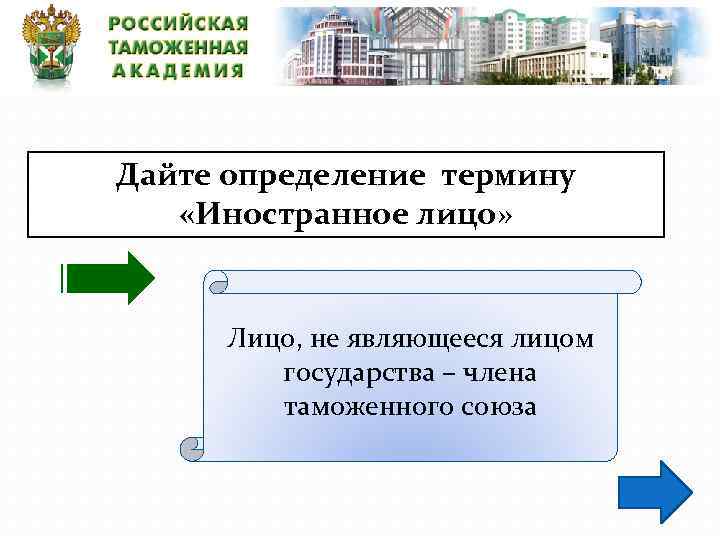 РОССИЙСКАЯ ТАМОЖЕННАЯ АКАДЕМИЯ

Дайте определение термину «Иностранное лицо»

Лицо, не являющееся лицом государства – члена таможенного союза